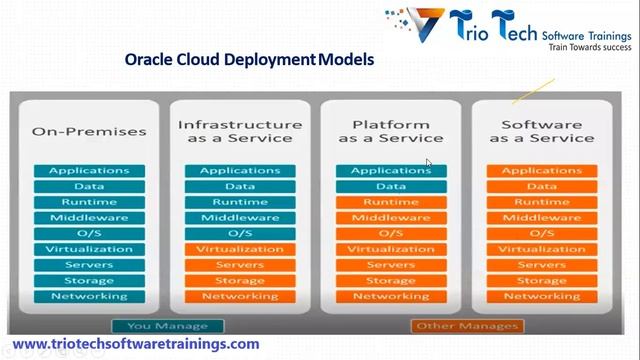 Trio Tech Software Trainings
Train Towards success

Oracle Cloud Deployment Models

On-Premises

Applications
Data
Runtime
Middleware
O/S
Virtualization
Servers
Storage
Networking

Infrastructure as a Service

Applications
Data
Runtime
Middleware
O/S
Virtualization
Servers
Storage
Networking

Platform as a Service

Applications
Data
Runtime
Middleware
O/S
Virtualization
Servers
Storage
Networking

Software as a Service

Applications
Data
Runtime
Middleware
O/S
Virtualization
Servers
Storage
Networking

You Manage

Other Manages

www.triotechsoftwaretrainings.com